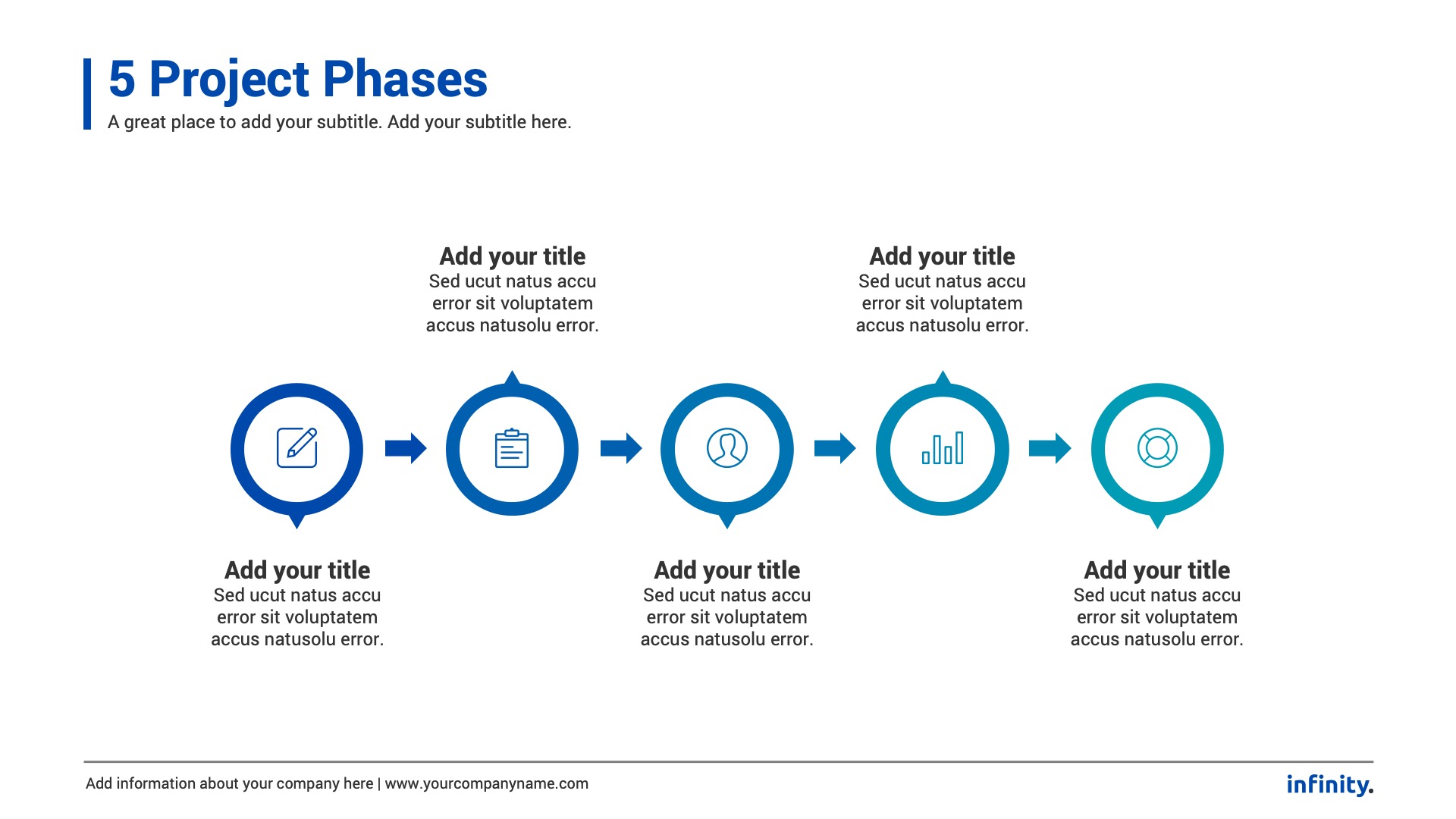 5 Project Phases
A great place to add your subtitle. Add your subtitle here.

Add your title
Sed ucut natus accu error sit voluptatem accus natusolu error.

Add your title
Sed ucut natus accu error sit voluptatem accus natusolu error.

Add your title
Sed ucut natus accu error sit voluptatem accus natusolu error.

Add your title
Sed ucut natus accu error sit voluptatem accus natusolu error.

Add your title
Sed ucut natus accu error sit voluptatem accus natusolu error.

Add information about your company here | www.yourcompanyname.com
infinity.